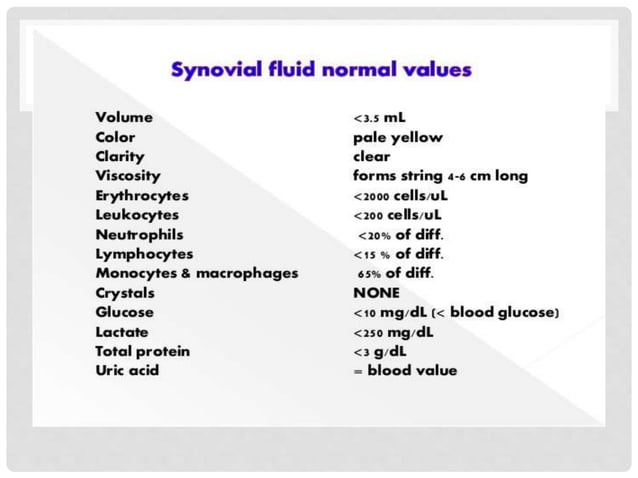 Synovial fluid normal values

| | |
|---|---|
| Volume | <3.5 mL |
| Color | pale yellow |
| Clarity | clear |
| Viscosity | forms string 4-6 cm long |
| Erythrocytes | <2000 cells/uL |
| Leukocytes | <200 cells/uL |
| Neutrophils | <20% of diff. |
| Lymphocytes | <15 % of diff. |
| Monocytes & macrophages | 65% of diff. |
| Crystals | NONE |
| Glucose | <10 mg/dL (< blood glucose) |
| Lactate | <250 mg/dL |
| Total protein | <3 g/dL |
| Uric acid | = blood value |